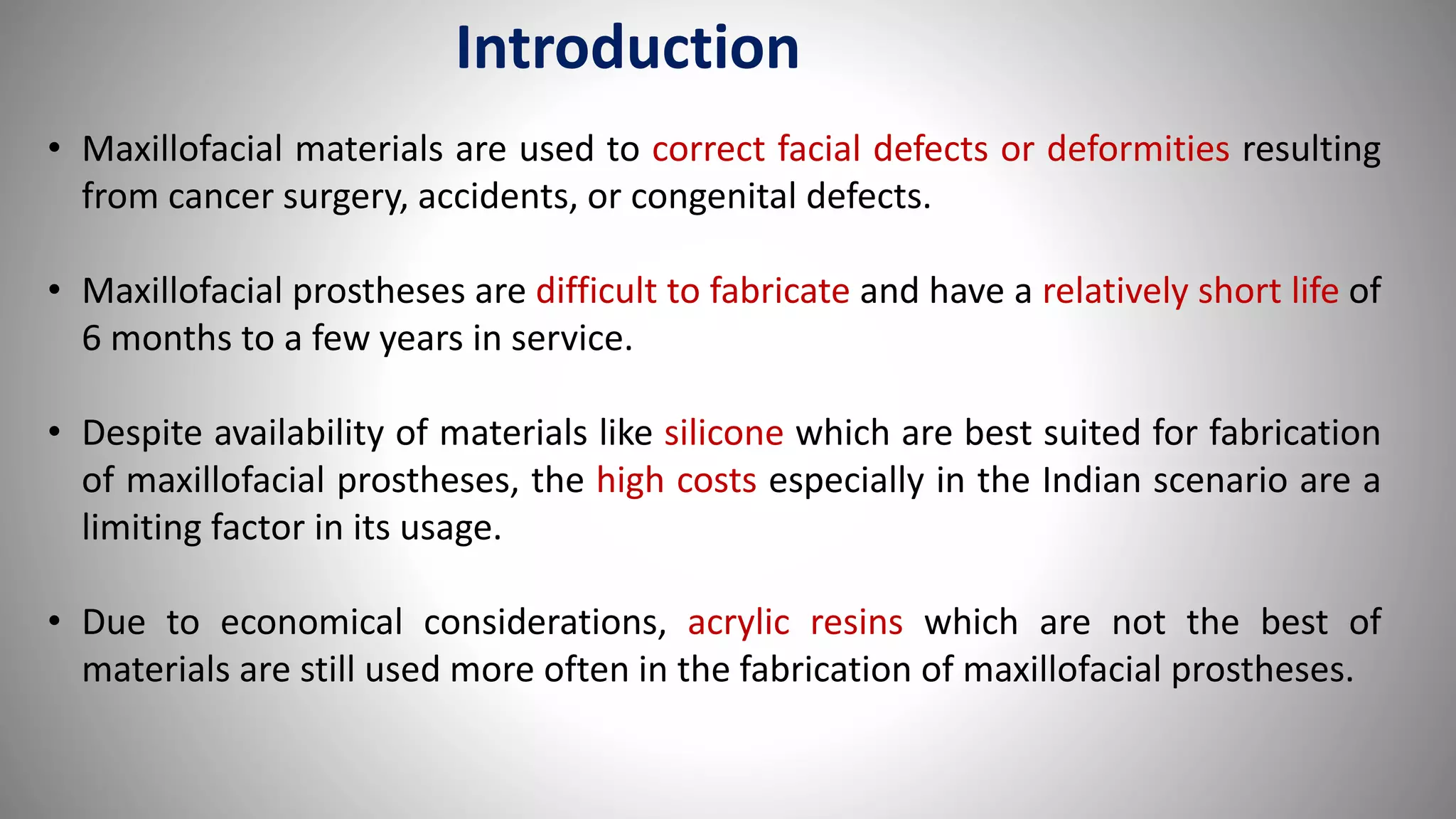 Introduction

• Maxillofacial materials are used to correct facial defects or deformities resulting from cancer surgery, accidents, or congenital defects.

• Maxillofacial prostheses are difficult to fabricate and have a relatively short life of 6 months to a few years in service.

• Despite availability of materials like silicone which are best suited for fabrication of maxillofacial prostheses, the high costs especially in the Indian scenario are a limiting factor in its usage.

• Due to economical considerations, acrylic resins which are not the best of materials are still used more often in the fabrication of maxillofacial prostheses.